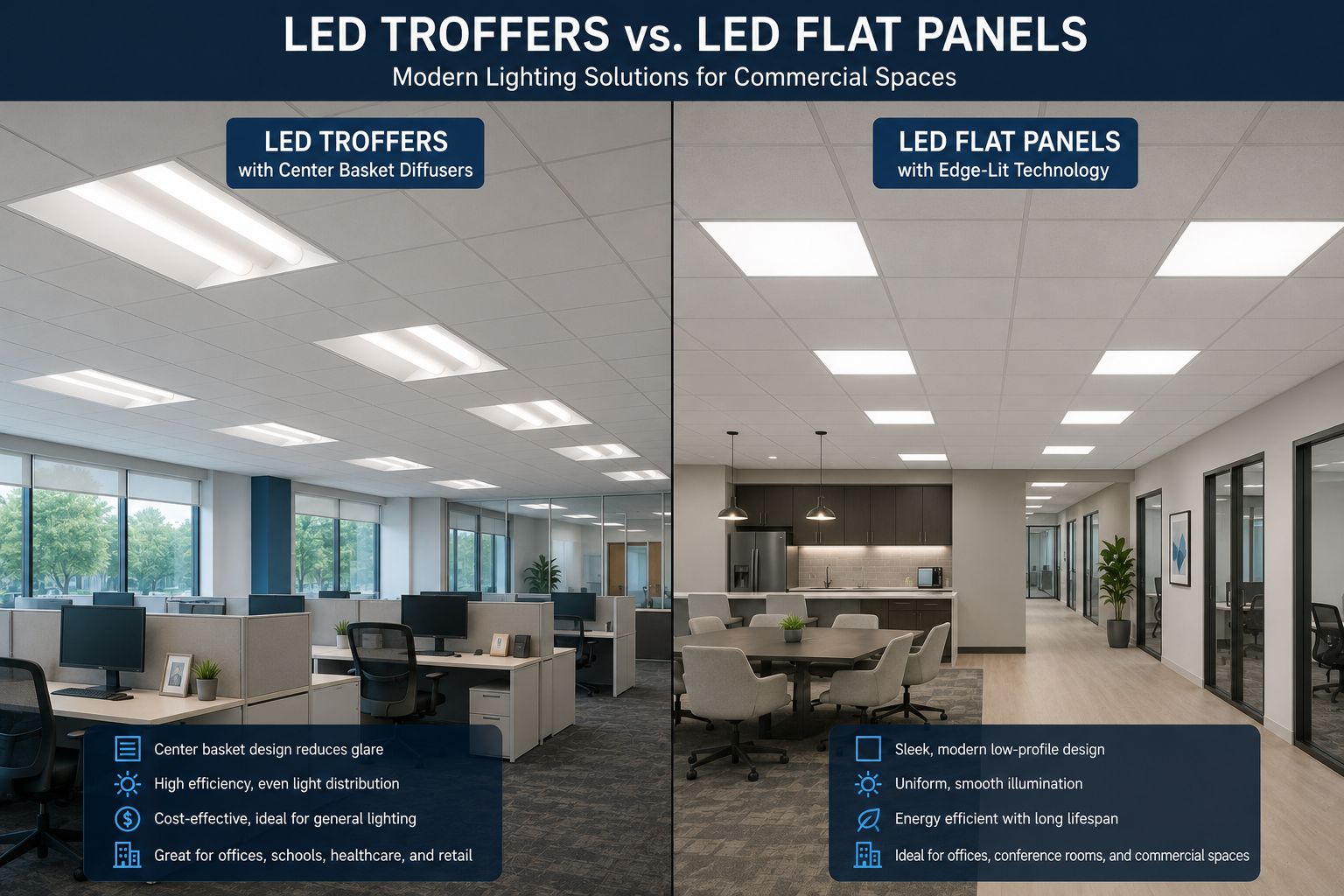 LED TROFFERS vs. LED FLAT PANELS
Modern Lighting Solutions for Commercial Spaces

LED TROFFERS
with Center Basket Diffusers

Center basket design reduces glare
High efficiency, even light distribution
Cost-effective, ideal for general lighting
Great for offices, schools, healthcare, and retail

LED FLAT PANELS
with Edge-Lit Technology

Sleek, modern low-profile design
Uniform, smooth illumination
Energy efficient with long lifespan
Ideal for offices, conference rooms, and commercial spaces